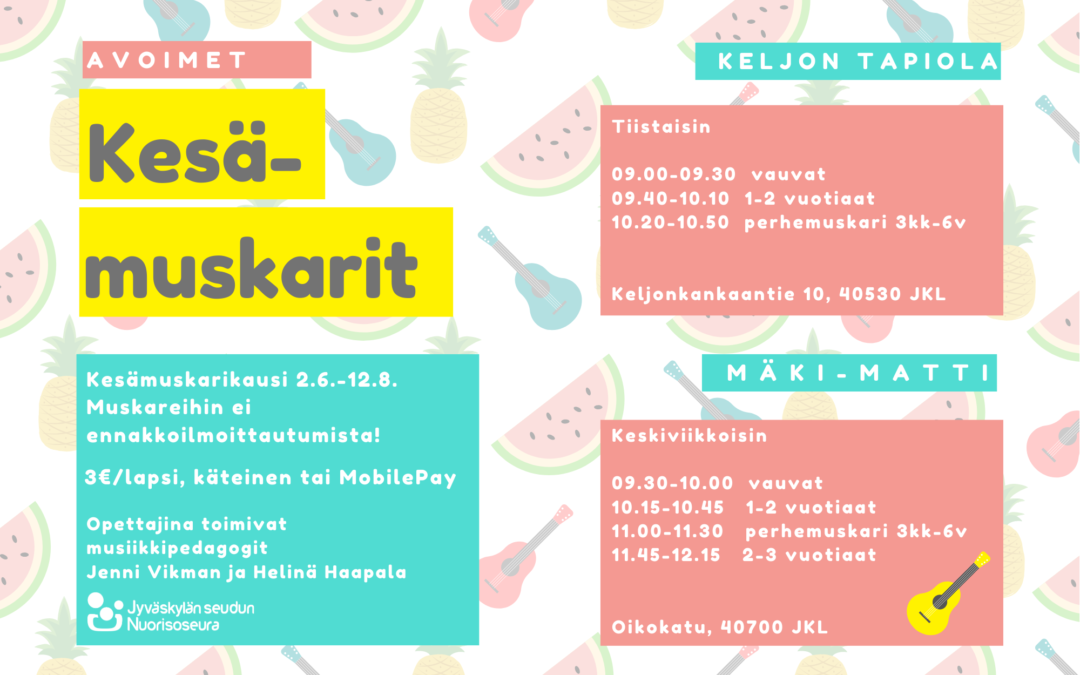 AVOIMET

Kesä-muskarit

Kesämuskarikausi 2.6.-12.8. Muskareihin ei ennakkoilmoittautumista!

3€/lapsi, käteinen tai MobilePay

Opettajina toimivat musiikkipedagogit Jenni Vikman ja Helinä Haapala

Jyväskylän seudun Nuorisoseura

KELJON TAPIOLA

Tiistaisin

09.00-09.30 vauvat
09.40-10.10 1-2 vuotiaat
10.20-10.50 perhemuskari 3kk-6v

Keljonkankaantie 10, 40530 JKL

MÄKI-MATTI

Keskiviikkoisin

09.30-10.00 vauvat
10.15-10.45 1-2 vuotiaat
11.00-11.30 perhemuskari 3kk-6v
11.45-12.15 2-3 vuotiaat

Oikokatu, 40700 JKL